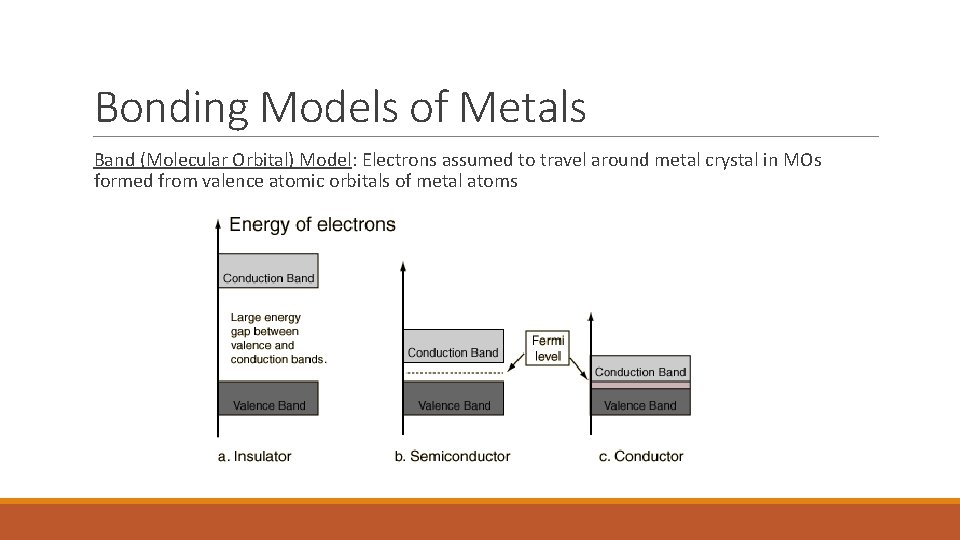 Bonding Models of Metals

Band (Molecular Orbital) Model: Electrons assumed to travel around metal crystal in MOs formed from valence atomic orbitals of metal atoms

Energy of electrons

Conduction Band

Large energy gap between valence and conduction bands.

Valence Band

a. Insulator

Conduction Band

Valence Band

b. Semiconductor

Fermi level

Conduction Band

Valence Band

c. Conductor